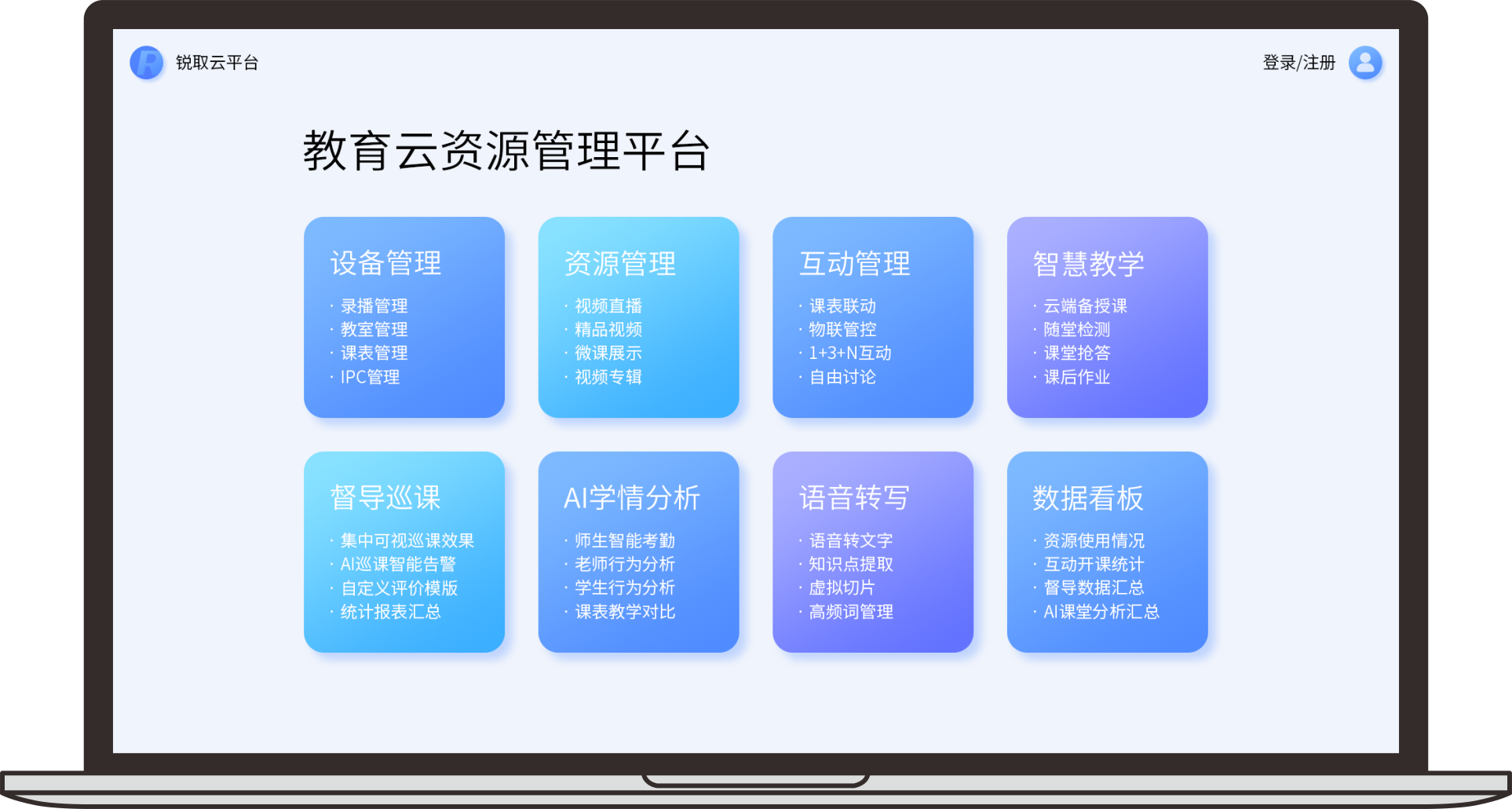 锐取云平台

登录/注册

教育云资源管理平台

设备管理
· 录播管理
· 教室管理
· 课表管理
· IPC管理

资源管理
· 视频直播
· 精品视频
· 微课展示
· 视频专辑

互动管理
· 课表联动
· 物联管控
· 1+3+N互动
· 自由讨论

智慧教学
· 云端备授课
· 随堂检测
· 课堂抢答
· 课后作业

督导巡课
· 集中可视巡课效果
· AI巡课智能告警
· 自定义评价模版
· 统计报表汇总

AI学情分析
· 师生智能考勤
· 老师行为分析
· 学生行为分析
· 课表教学对比

语音转写
· 语音转文字
· 知识点提取
· 虚拟切片
· 高频词管理

数据看板
· 资源使用情况
· 互动开课统计
· 督导数据汇总
· AI课堂分析汇总